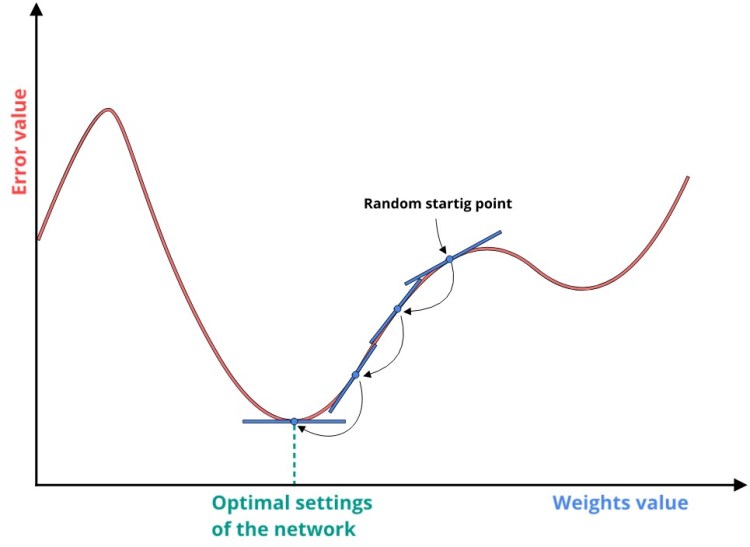 Error value

Random startig point

Optimal settings of the network

Weights value